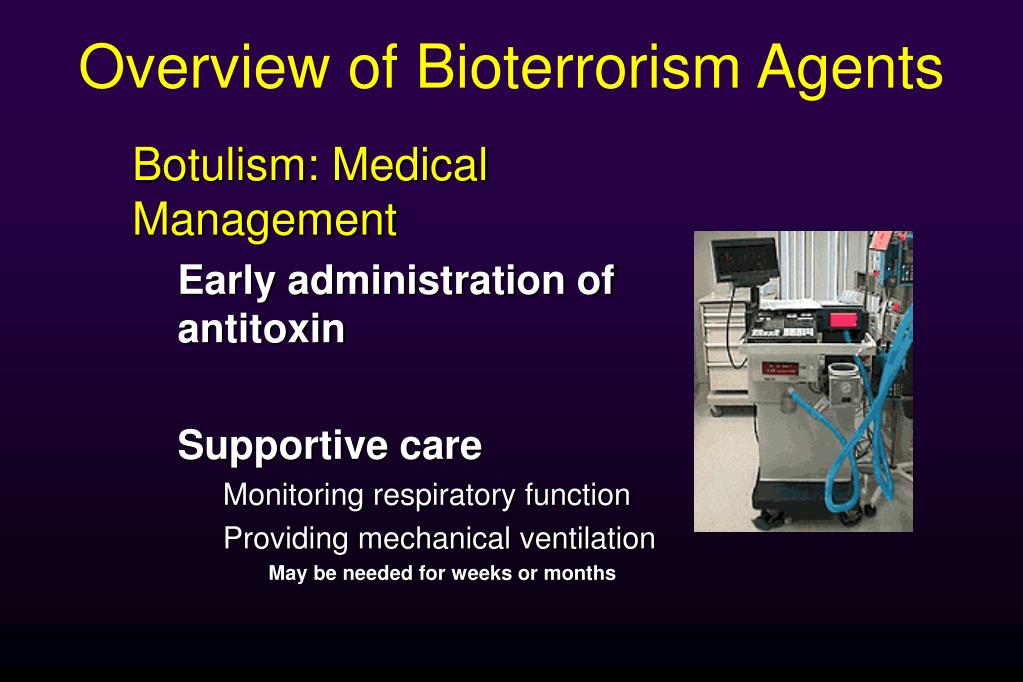 Overview of Bioterrorism Agents

Botulism: Medical Management

Early administration of antitoxin

Supportive care

Monitoring respiratory function

Providing mechanical ventilation

May be needed for weeks or months